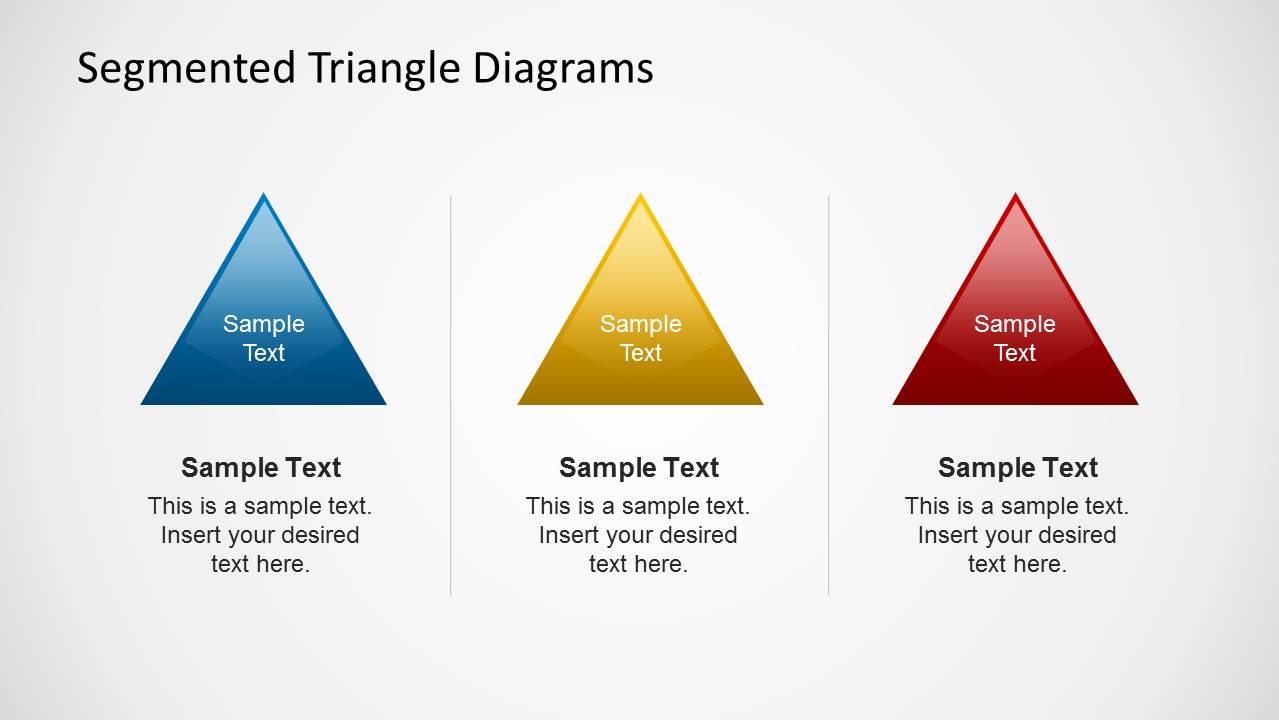 Segmented Triangle Diagrams

Sample Text

Sample Text

This is a sample text. Insert your desired text here.

Sample Text

Sample Text

This is a sample text. Insert your desired text here.

Sample Text

Sample Text

This is a sample text. Insert your desired text here.